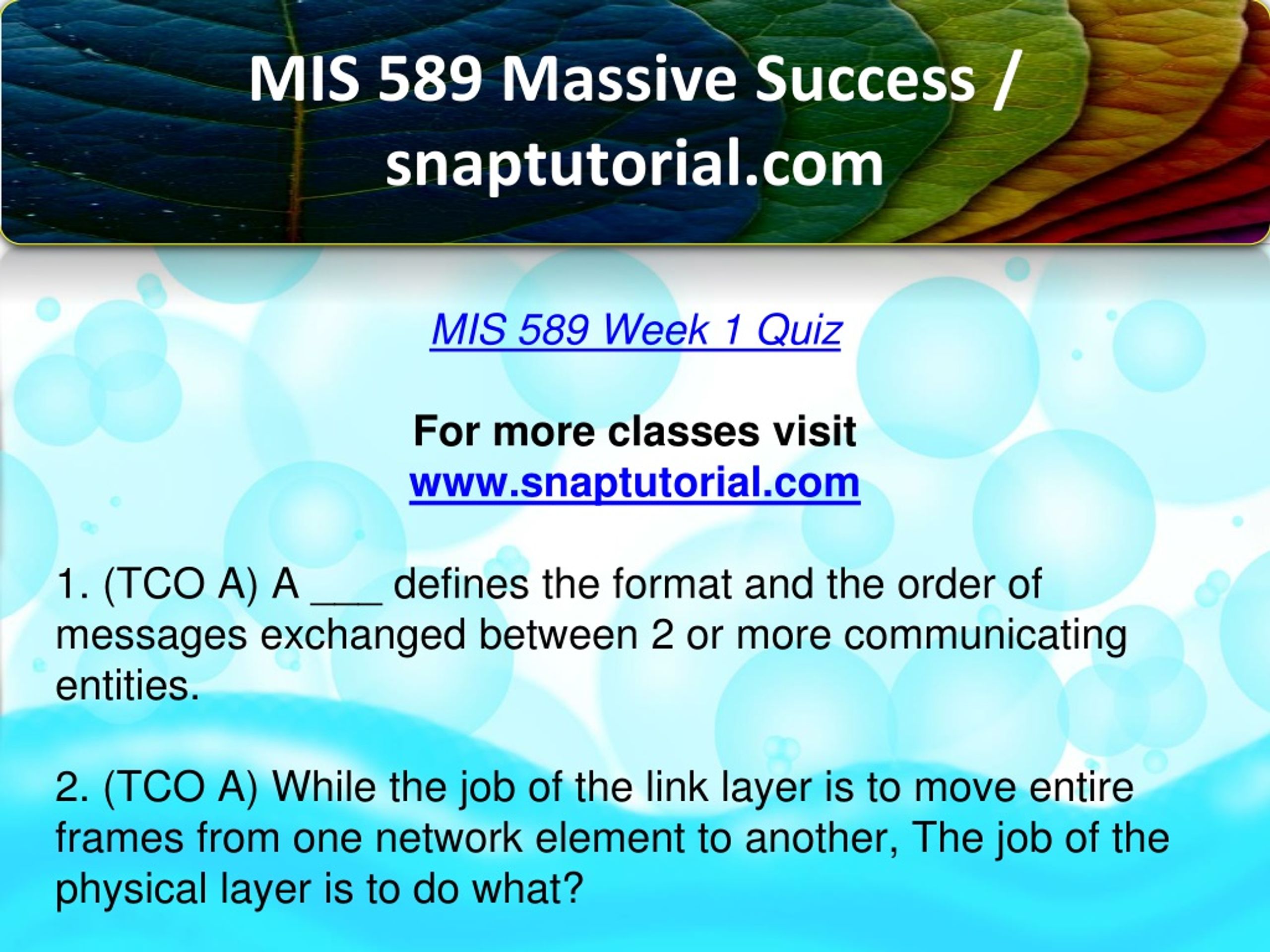 MIS 589 Massive Success / snaptutorial.com

MIS 589 Week 1 Quiz

For more classes visit
www.snaptutorial.com

1. (TCO A) A ___ defines the format and the order of messages exchanged between 2 or more communicating entities.

2. (TCO A) While the job of the link layer is to move entire frames from one network element to another, The job of the physical layer is to do what?